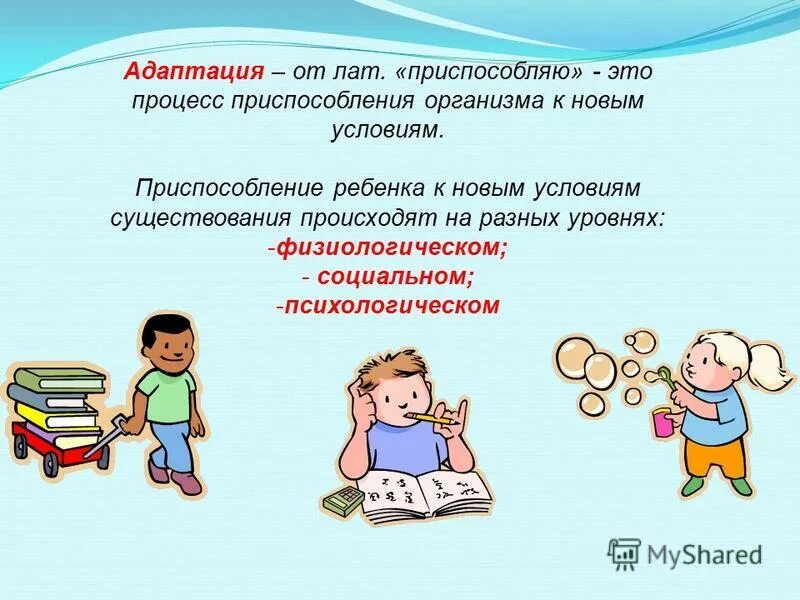 Адаптация – от лат. «приспособляю» - это процесс приспособления организма к новым условиям.

Приспособление ребенка к новым условиям существования происходят на разных уровнях:
-физиологическом;
- социальном;
-психологическом

MyShared